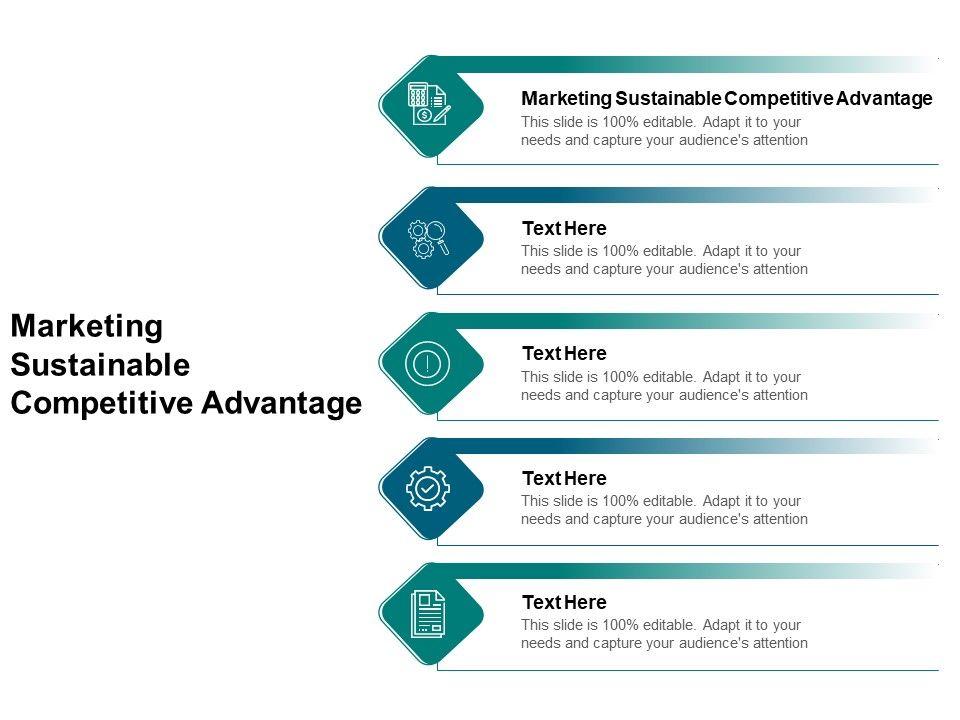 Marketing Sustainable Competitive Advantage

Marketing Sustainable Competitive Advantage
This slide is 100% editable. Adapt it to your needs and capture your audience's attention

Text Here
This slide is 100% editable. Adapt it to your needs and capture your audience's attention

Text Here
This slide is 100% editable. Adapt it to your needs and capture your audience's attention

Text Here
This slide is 100% editable. Adapt it to your needs and capture your audience's attention

Text Here
This slide is 100% editable. Adapt it to your needs and capture your audience's attention